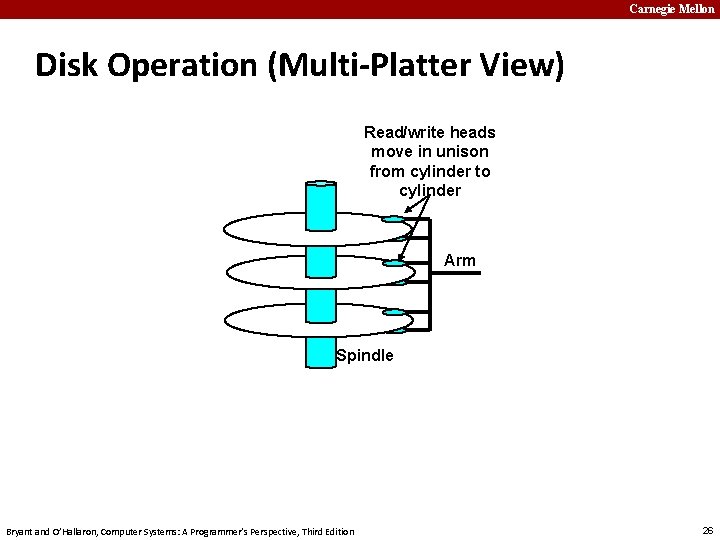 Carnegie Mellon

Disk Operation (Multi-Platter View)

Read/write heads move in unison from cylinder to cylinder

Arm

Spindle

Bryant and O'Hallaron, Computer Systems: A Programmer's Perspective, Third Edition

26